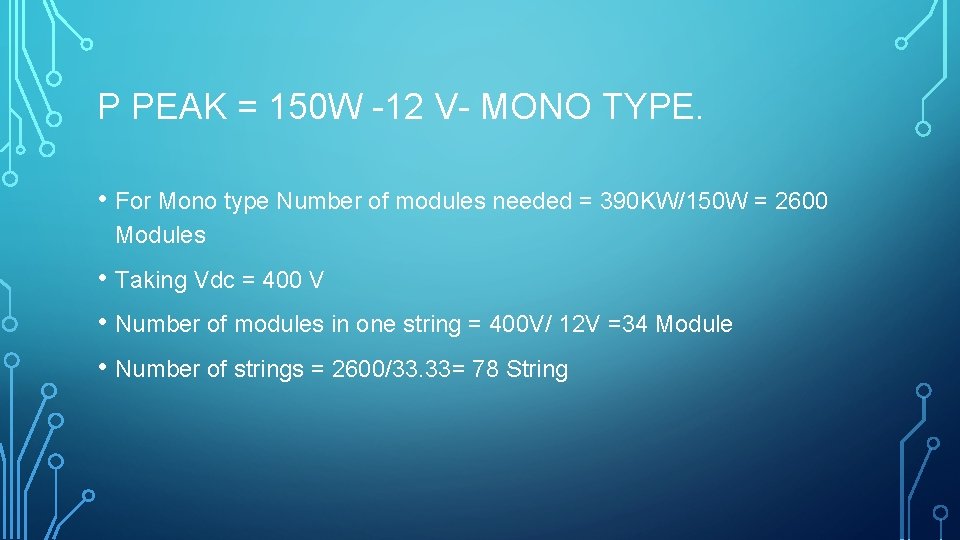 P PEAK = 150W -12 V- MONO TYPE.

• For Mono type Number of modules needed = 390KW/150W = 2600 Modules

• Taking Vdc = 400 V

• Number of modules in one string = 400V/ 12V =34 Module

• Number of strings = 2600/33.33= 78 String